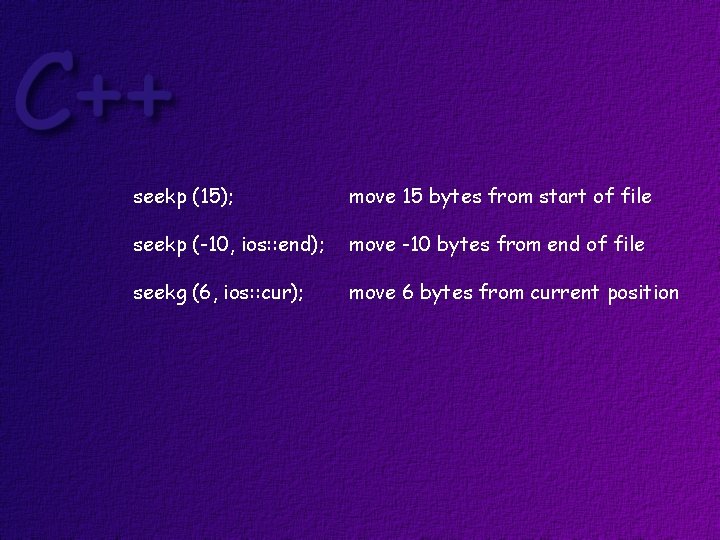 C++

seekp (15); move 15 bytes from start of file

seekp (-10, ios::end); move -10 bytes from end of file

seekg (6, ios::cur); move 6 bytes from current position